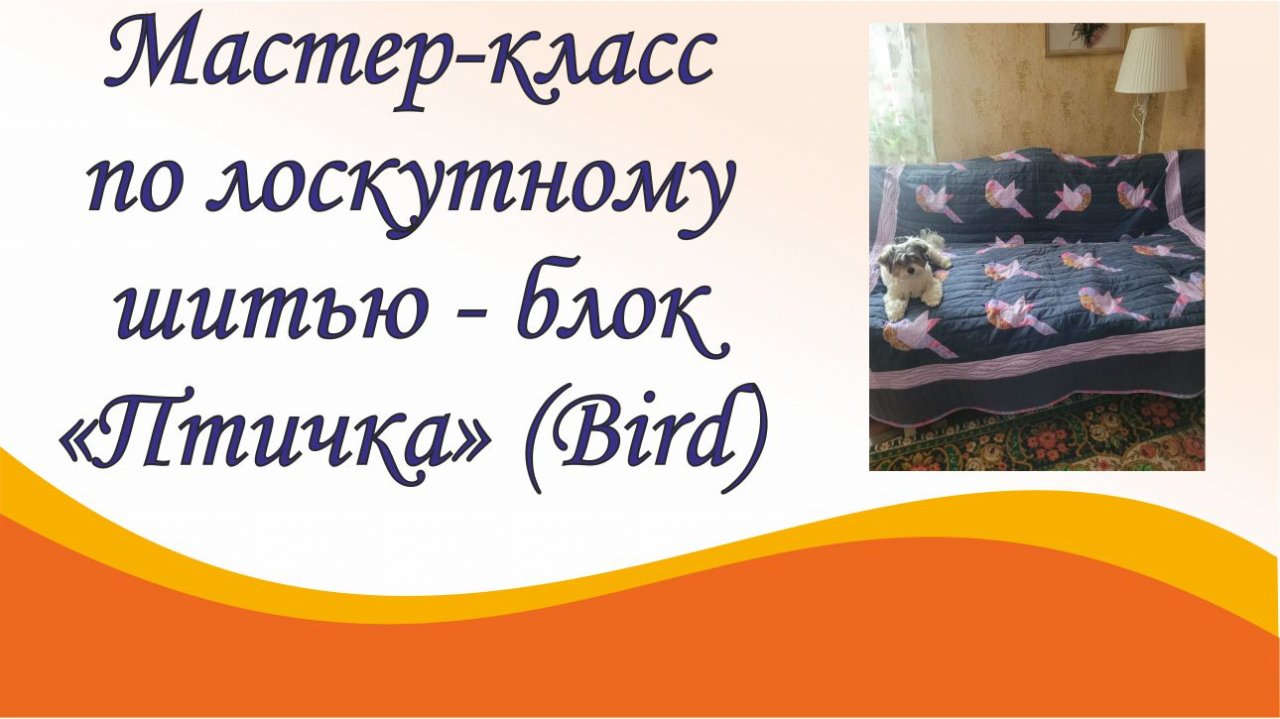 Мастер-класс по лоскутному шитью - блок «Птичка» (Bird)